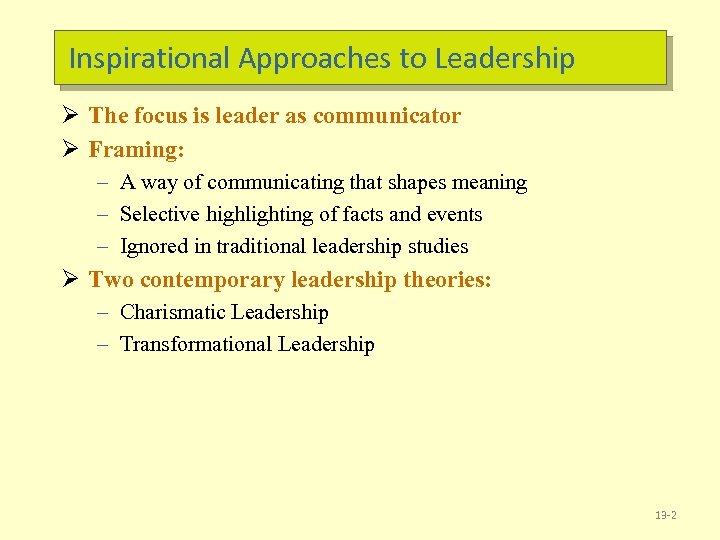 Inspirational Approaches to Leadership

➢ The focus is leader as communicator
➢ Framing:
– A way of communicating that shapes meaning
– Selective highlighting of facts and events
– Ignored in traditional leadership studies
➢ Two contemporary leadership theories:
– Charismatic Leadership
– Transformational Leadership

13-2